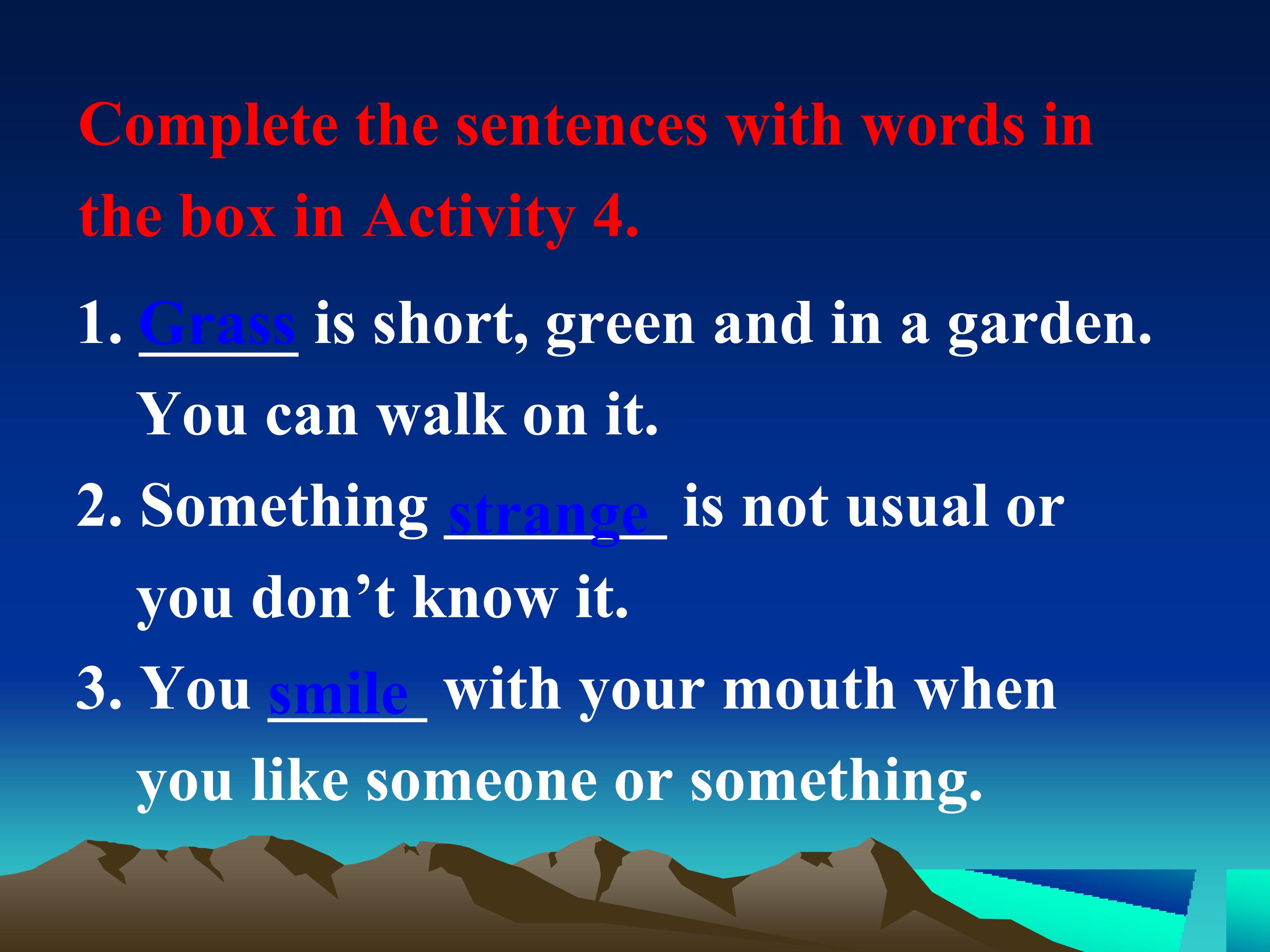 Complete the sentences with words in the box in Activity 4.

1. Grass is short, green and in a garden. You can walk on it.

2. Something strange is not usual or you don’t know it.

3. You smile with your mouth when you like someone or something.